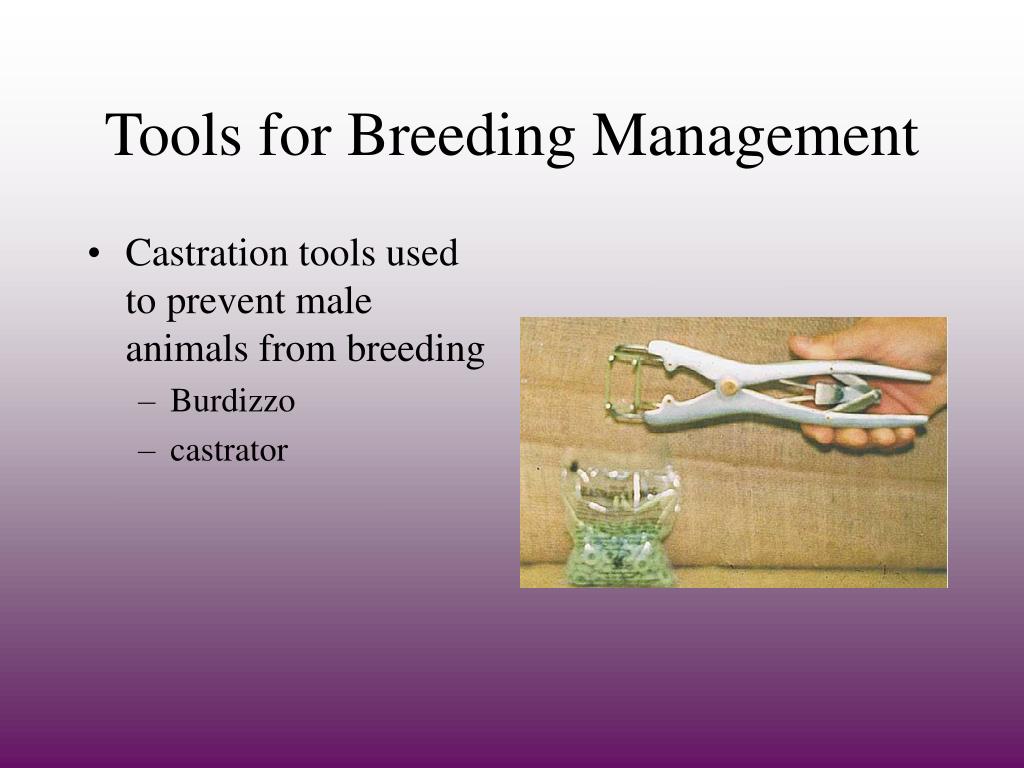 Tools for Breeding Management

• Castration tools used to prevent male animals from breeding
– Burdizzo
– castrator